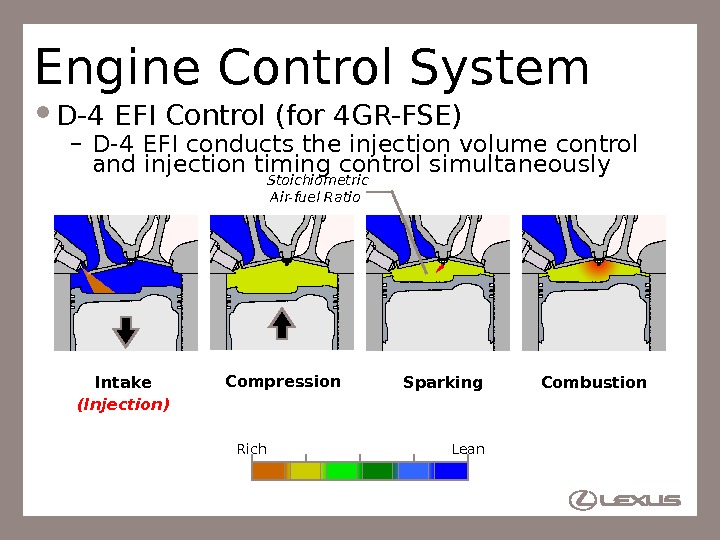 Engine Control System

• D-4 EFI Control (for 4GR-FSE)

– D-4 EFI conducts the injection volume control and injection timing control simultaneously

Stoichiometric Air-fuel Ratio

Intake
(Injection)

Compression

Sparking

Combustion

Rich

Lean

LEXUS